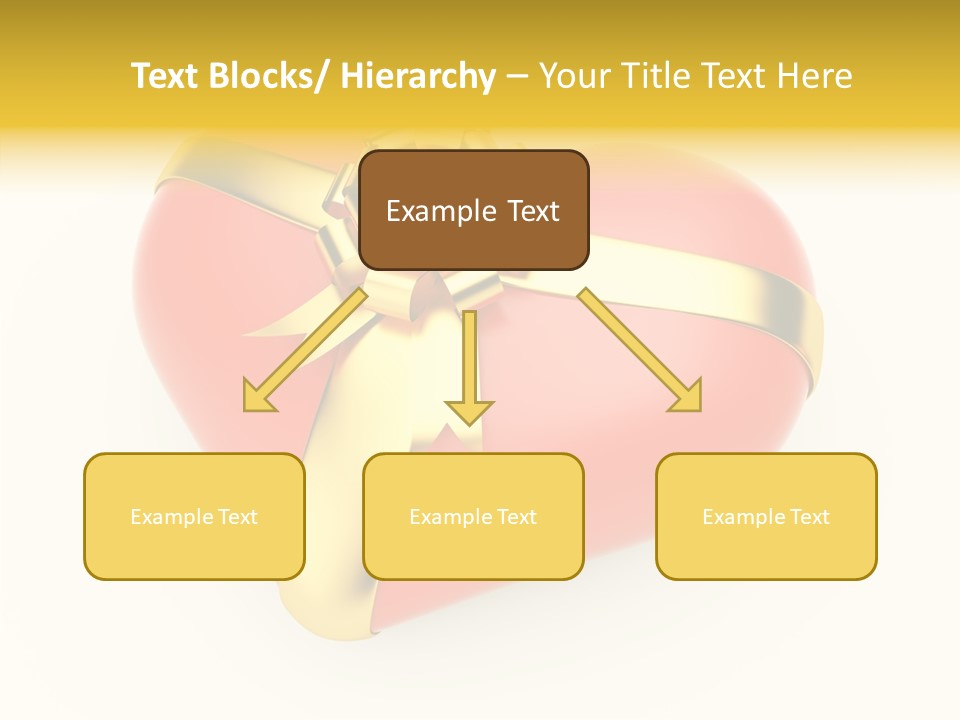 Text Blocks/ Hierarchy – Your Title Text Here

Example Text

Example Text

Example Text

Example Text